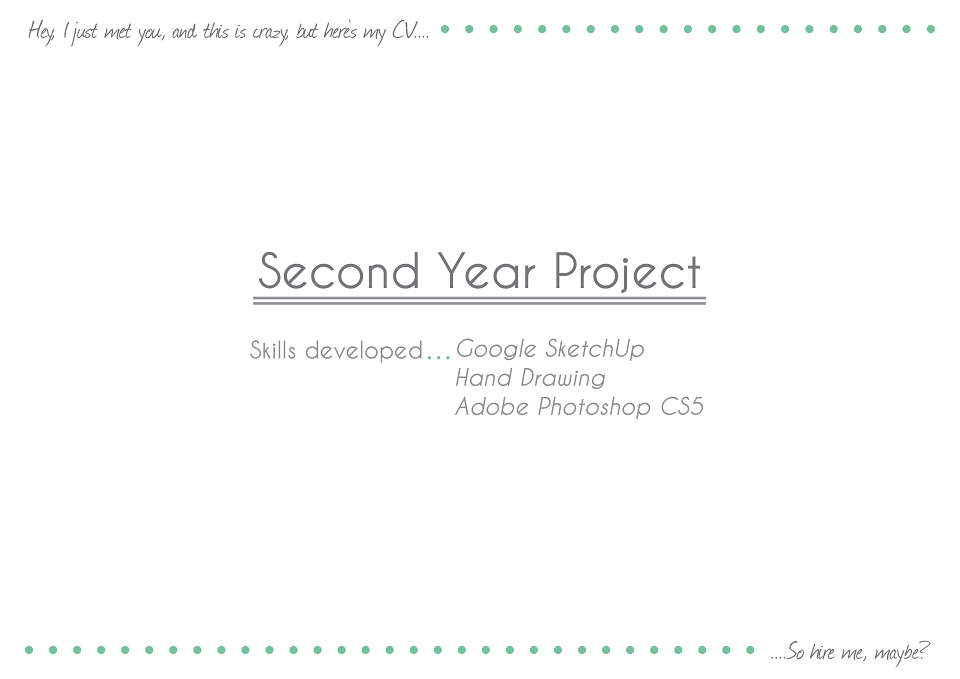 Hey, I just met you, and this is crazy, but here's my CV....

Second Year Project

Skills developed... Google SketchUp
Hand Drawing
Adobe Photoshop CS5

....So hire me, maybe?